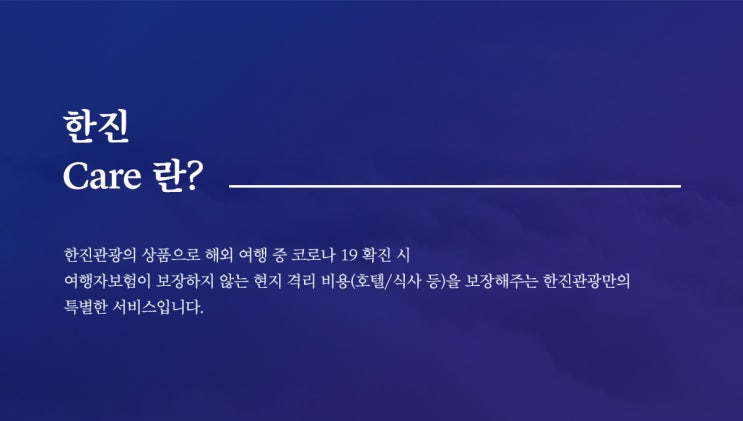 한진
Care 란?

한진관광의 상품으로 해외 여행 중 코로나 19 확진 시
여행자보험이 보장하지 않는 현지 격리 비용(호텔/식사 등)을 보장해주는 한진관광만의
특별한 서비스입니다.